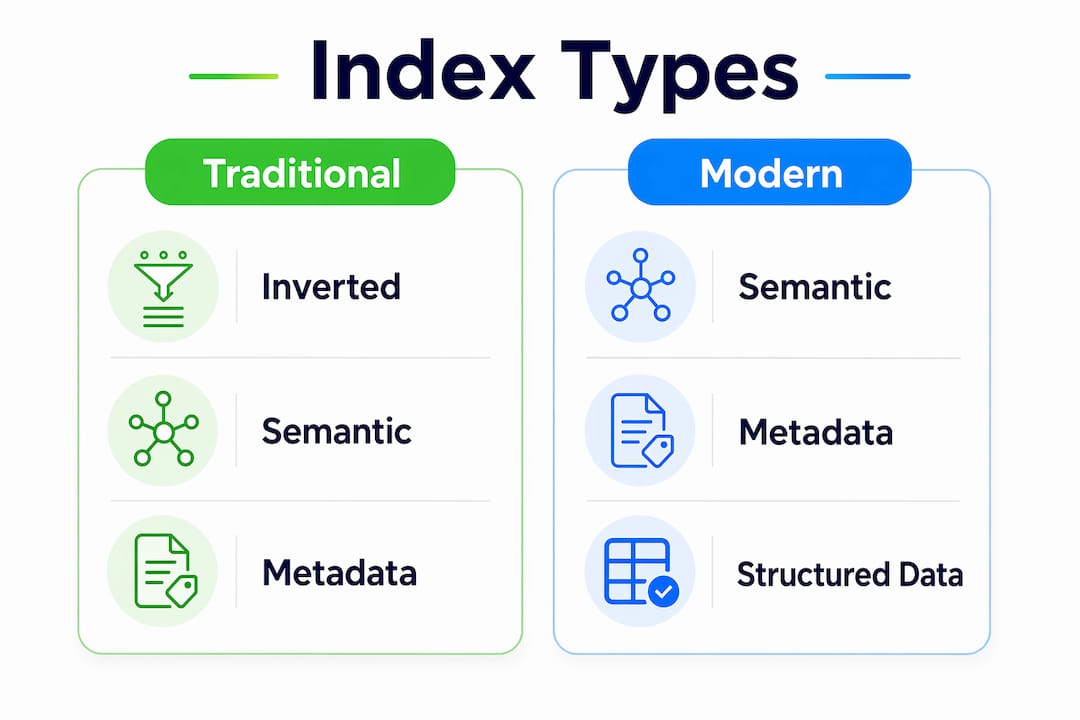 Index Types

Traditional

Inverted

Semantic

Metadata

Modern

Semantic

Metadata

Structured Data